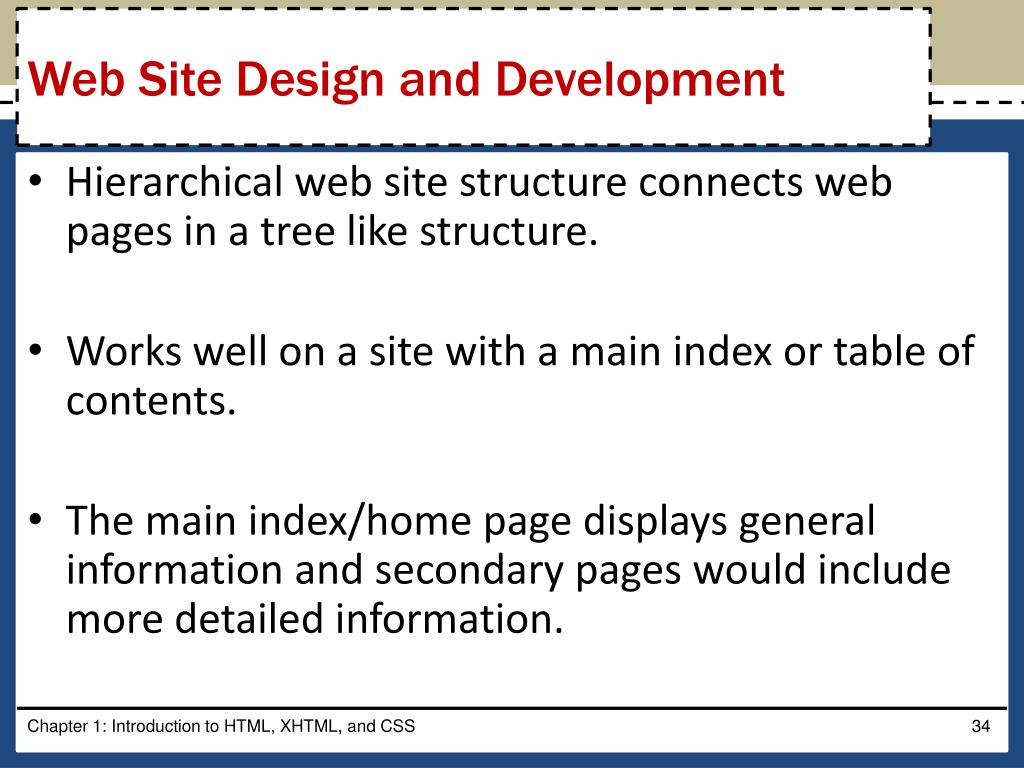 Web Site Design and Development

• Hierarchical web site structure connects web pages in a tree like structure.

• Works well on a site with a main index or table of contents.

• The main index/home page displays general information and secondary pages would include more detailed information.

Chapter 1: Introduction to HTML, XHTML, and CSS

34